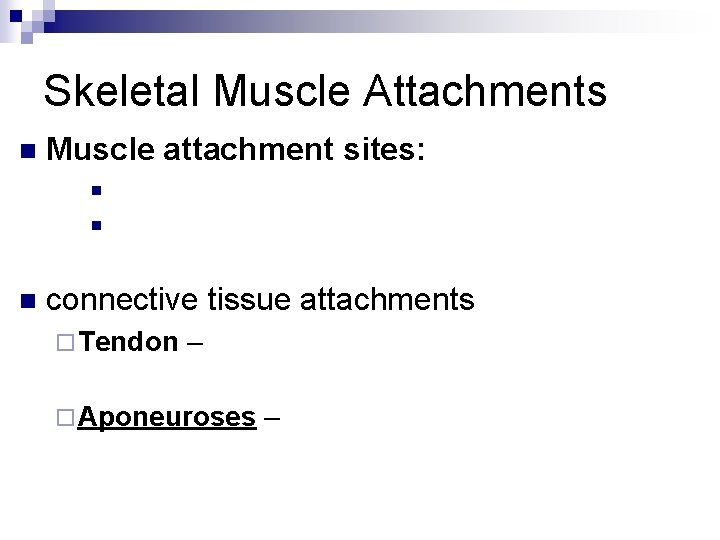 Skeletal Muscle Attachments

Muscle attachment sites:

connective tissue attachments

Tendon –

Aponeuroses –